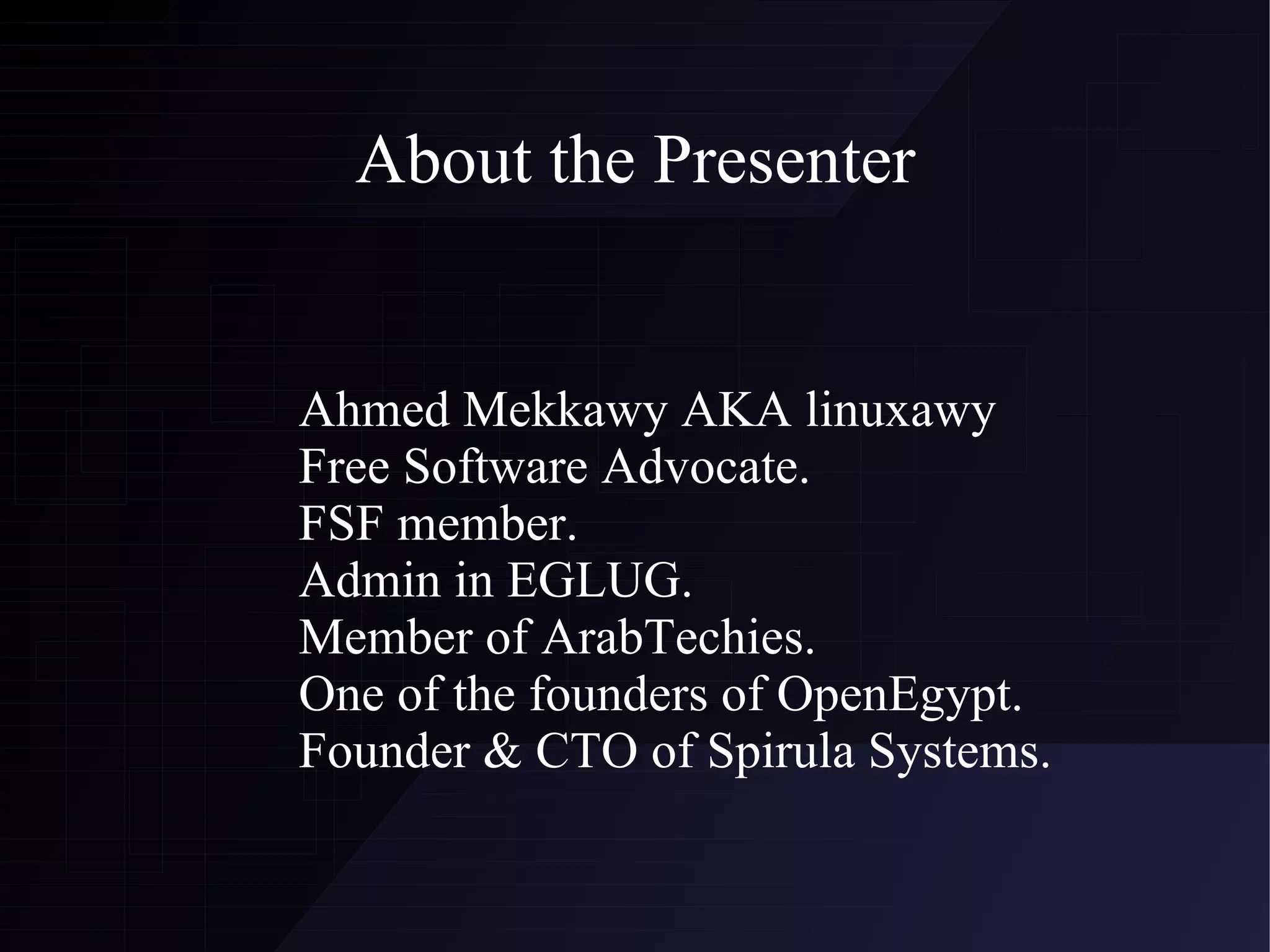 About the Presenter

Ahmed Mekkawy AKA linuxawy
Free Software Advocate.
FSF member.
Admin in EGLUG.
Member of ArabTechies.
One of the founders of OpenEgypt.
Founder & CTO of Spirula Systems.